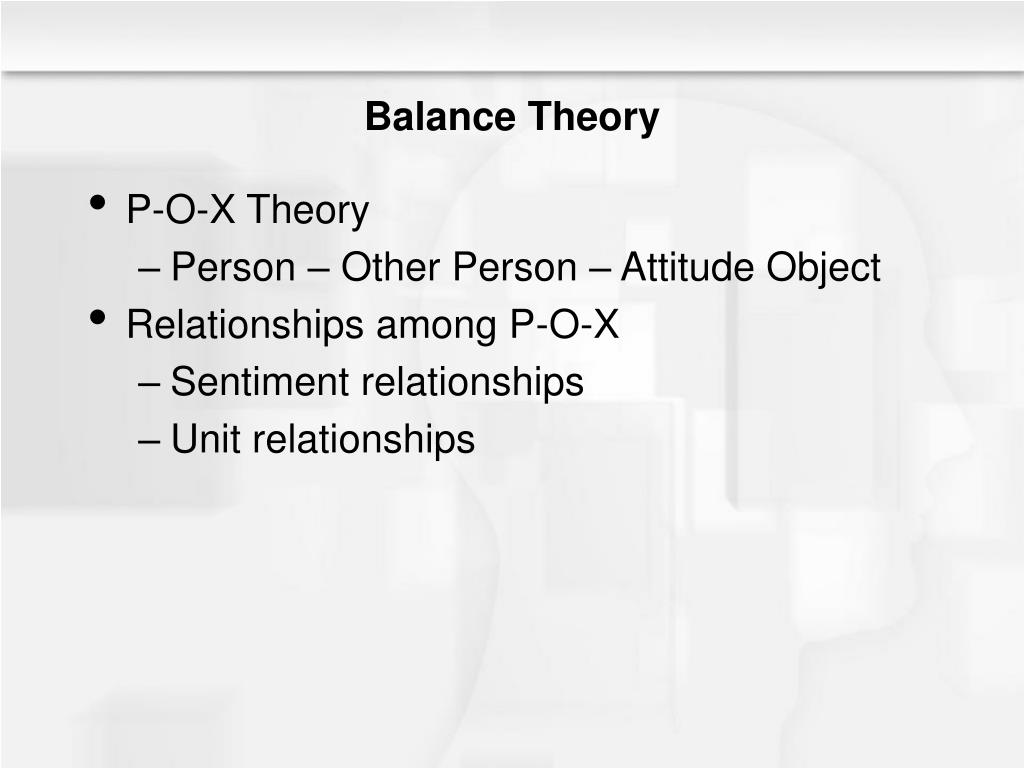 Balance Theory

• P-O-X Theory
  – Person – Other Person – Attitude Object
• Relationships among P-O-X
  – Sentiment relationships
  – Unit relationships